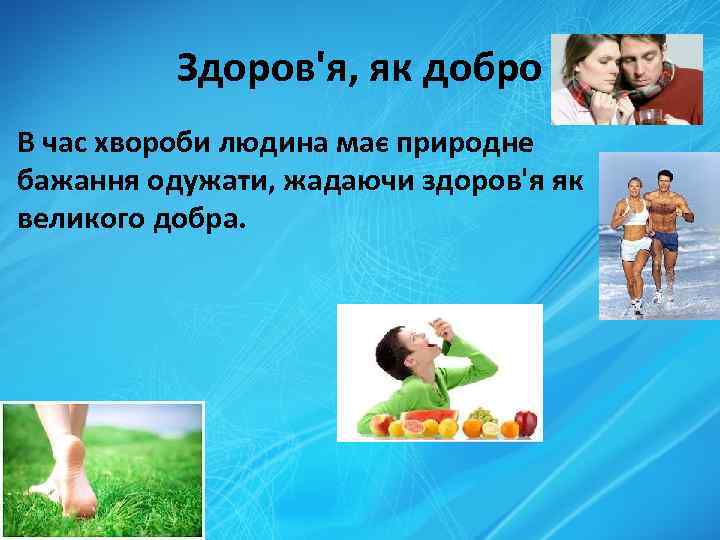 Здоров'я, як добро

В час хвороби людина має природне бажання одужати, жадаючи здоров'я як великого добра.